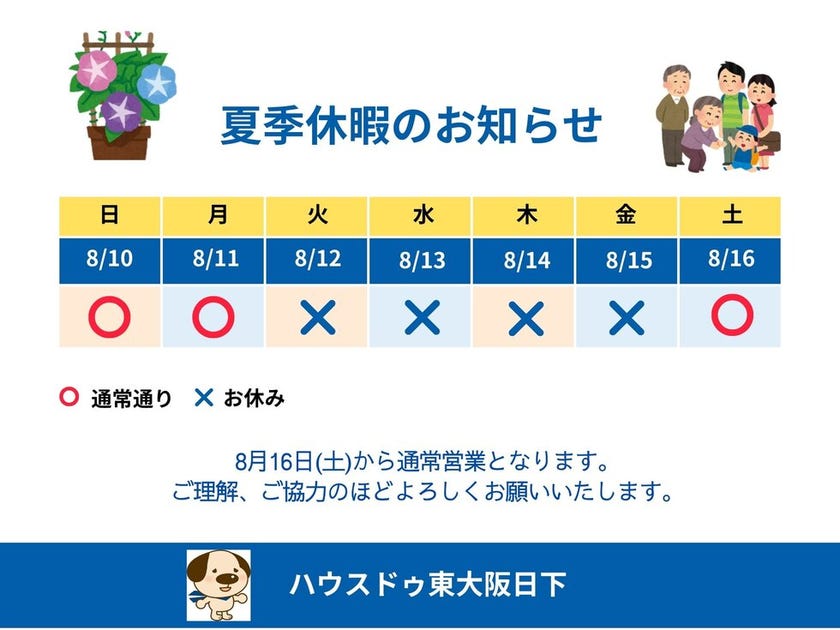 夏季休暇のお知らせ

| 日 | 月 | 火 | 水 | 木 | 金 | 土 |
|---|---|---|---|---|---|---|
| 8/10 | 8/11 | 8/12 | 8/13 | 8/14 | 8/15 | 8/16 |
| ○ | ○ | × | × | × | × | ○ |

○ 通常通り × お休み

8月16日(土)から通常営業となります。
ご理解、ご協力のほどよろしくお願いいたします。

ハウスドゥ東大阪日下